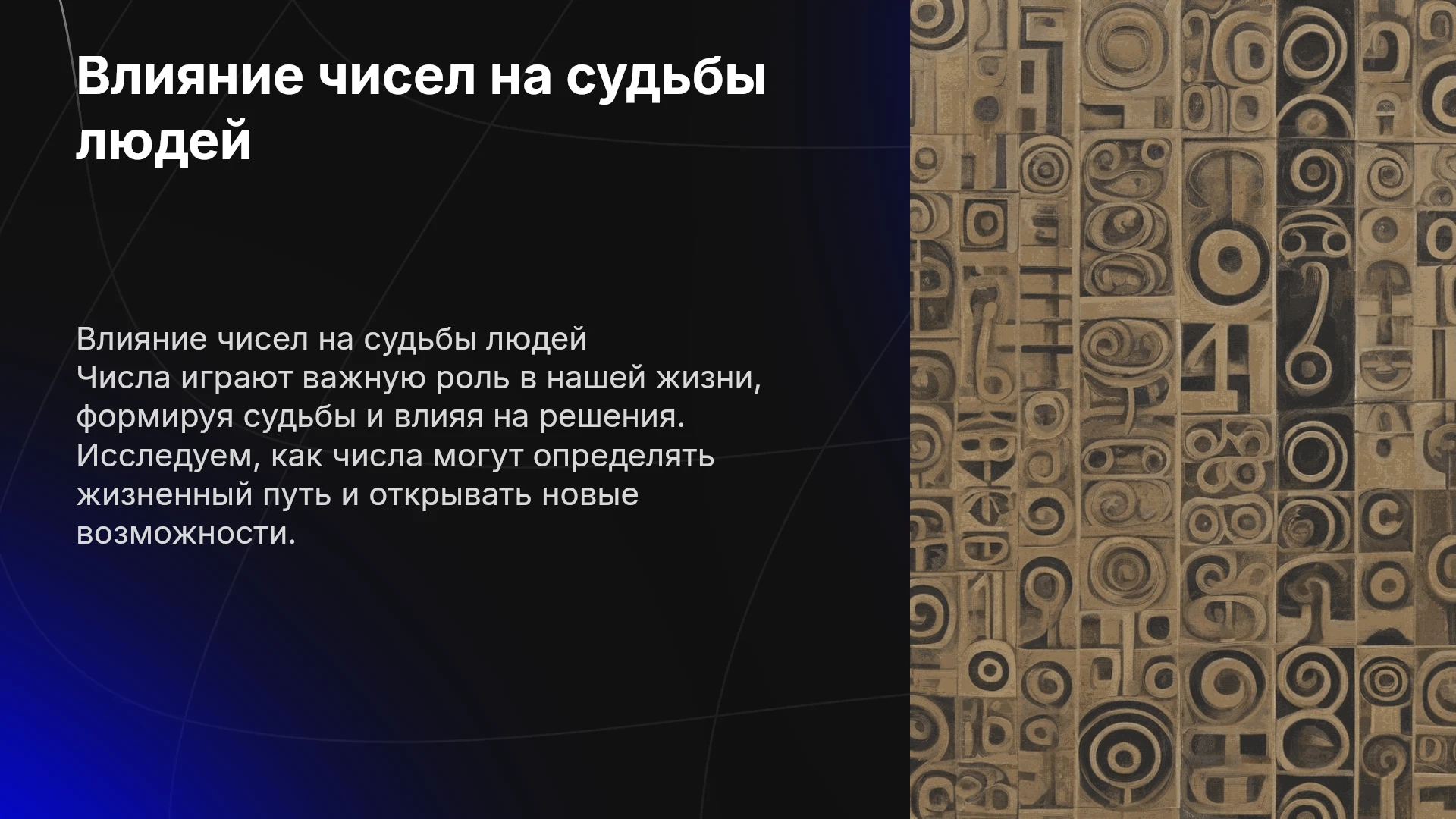 Влияние чисел на судьбы людей

Влияние чисел на судьбы людей
Числа играют важную роль в нашей жизни, формируя судьбы и влияя на решения. Исследуем, как числа могут определять жизненный путь и открывать новые возможности.